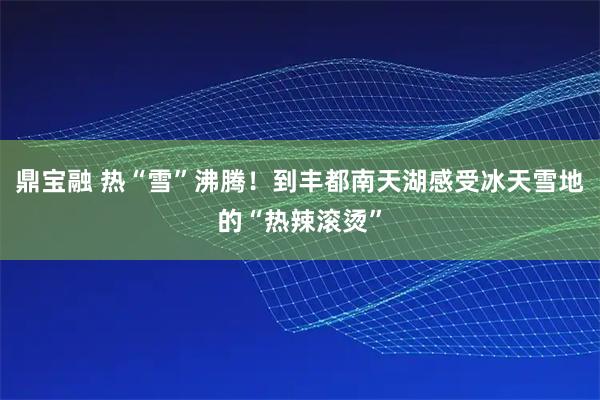 鼎宝融 热“雪”沸腾！到丰都南天湖感受冰天雪地的“热辣滚烫”